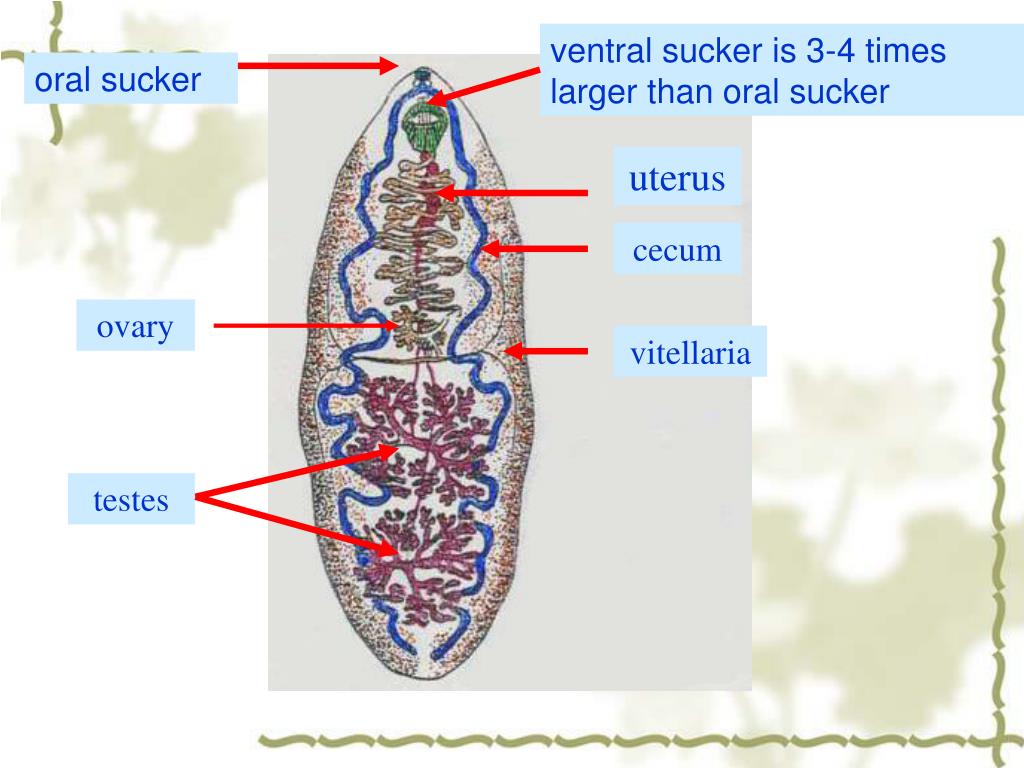 oral sucker

ventral sucker is 3-4 times larger than oral sucker

uterus

cecum

ovary

vitellaria

testes